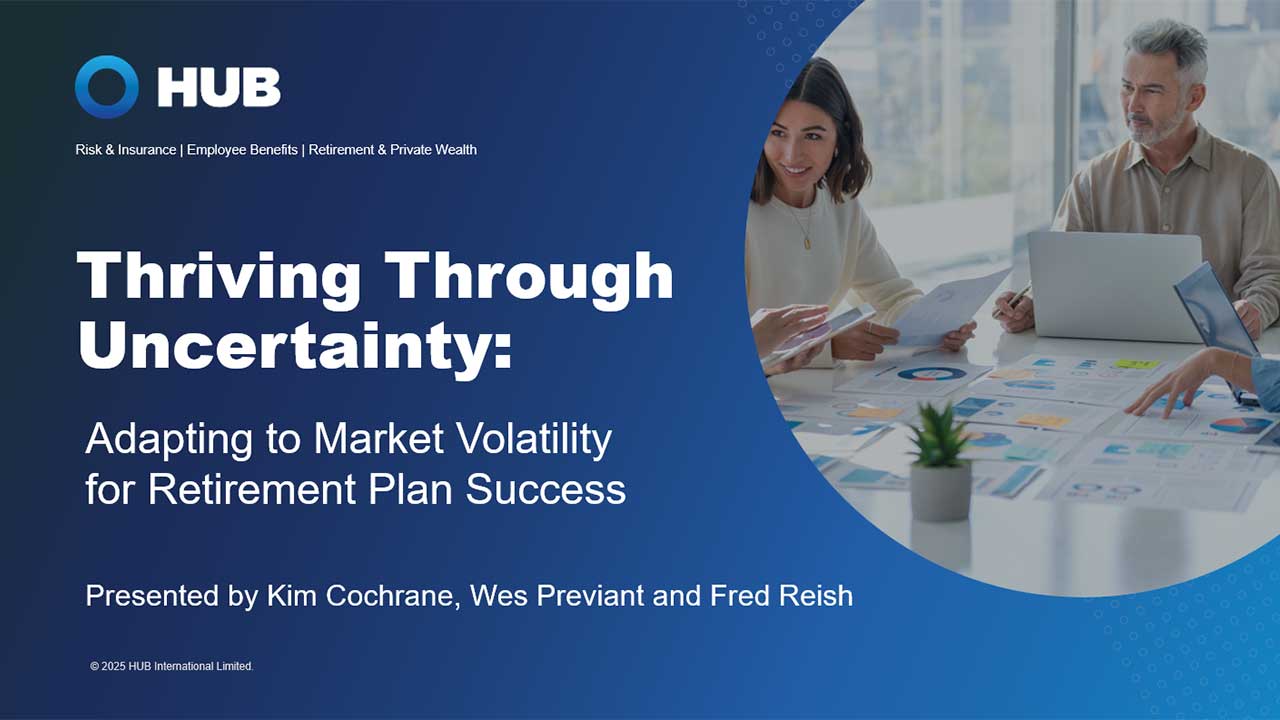 HUB

Risk & Insurance | Employee Benefits | Retirement & Private Wealth

Thriving Through Uncertainty:

Adapting to Market Volatility for Retirement Plan Success

Presented by Kim Cochrane, Wes Previant and Fred Reish

© 2025 HUB International Limited.